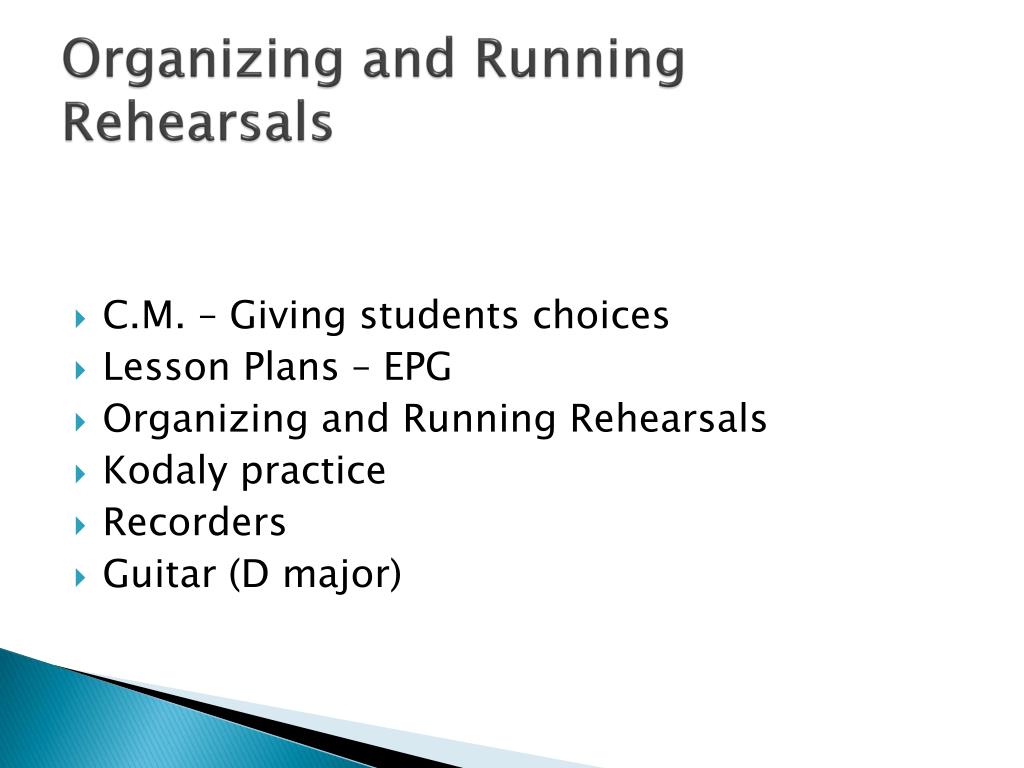 Organizing and Running Rehearsals

C.M. – Giving students choices
Lesson Plans – EPG
Organizing and Running Rehearsals
Kodaly practice
Recorders
Guitar (D major)